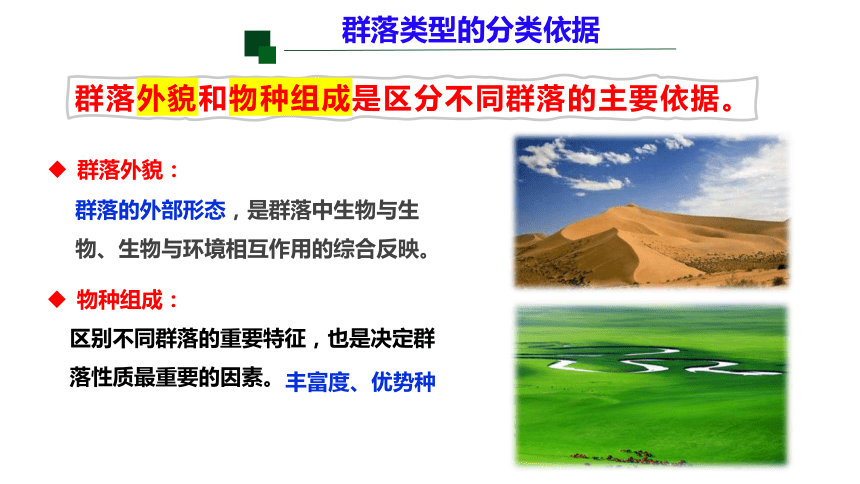 群落类型的分类依据

群落外貌和物种组成是区分不同群落的主要依据。

◆ 群落外貌：
群落的外部形态，是群落中生物与生物、生物与环境相互作用的综合反映。

◆ 物种组成：
区别不同群落的重要特征，也是决定群落性质最重要的因素。丰富度、优势种